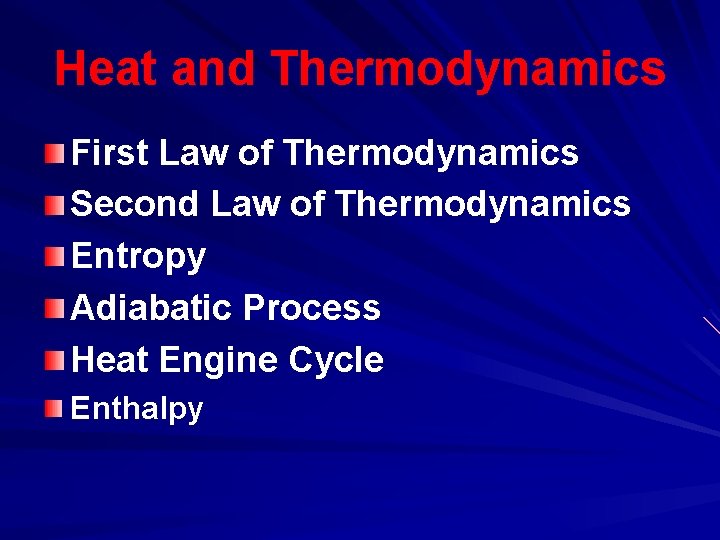 Heat and Thermodynamics

First Law of Thermodynamics
Second Law of Thermodynamics
Entropy
Adiabatic Process
Heat Engine Cycle
Enthalpy